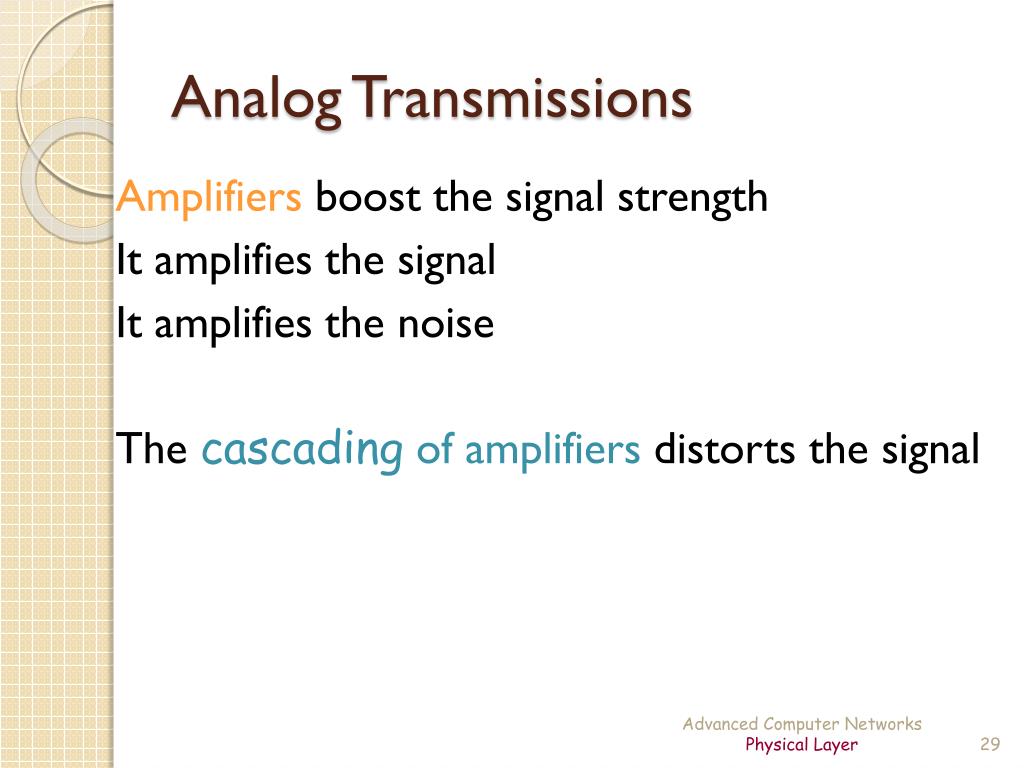 Analog Transmissions

Amplifiers boost the signal strength
It amplifies the signal
It amplifies the noise

The cascading of amplifiers distorts the signal

Advanced Computer Networks
Physical Layer
29